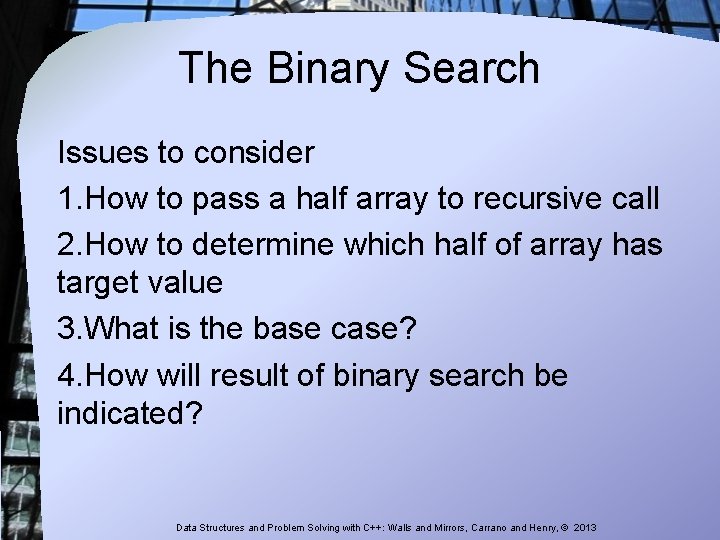 The Binary Search

Issues to consider

1.How to pass a half array to recursive call

2.How to determine which half of array has target value

3.What is the base case?

4.How will result of binary search be indicated?

Data Structures and Problem Solving with C++: Walls and Mirrors, Carrano and Henry, © 2013